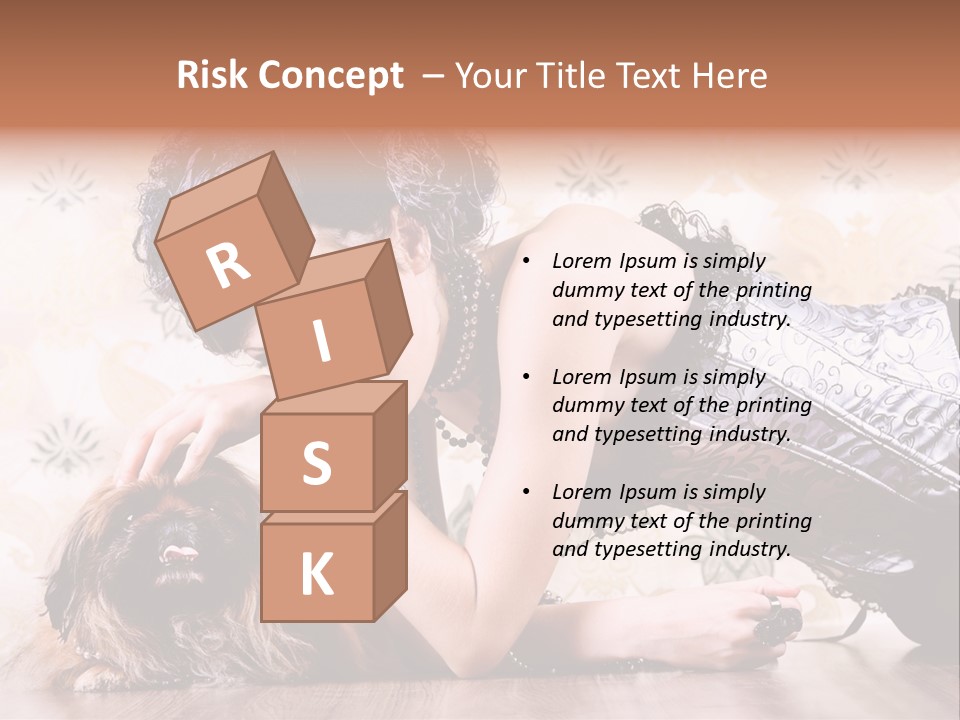 Risk Concept – Your Title Text Here

R
I
S
K

• Lorem Ipsum is simply dummy text of the printing and typesetting industry.

• Lorem Ipsum is simply dummy text of the printing and typesetting industry.

• Lorem Ipsum is simply dummy text of the printing and typesetting industry.